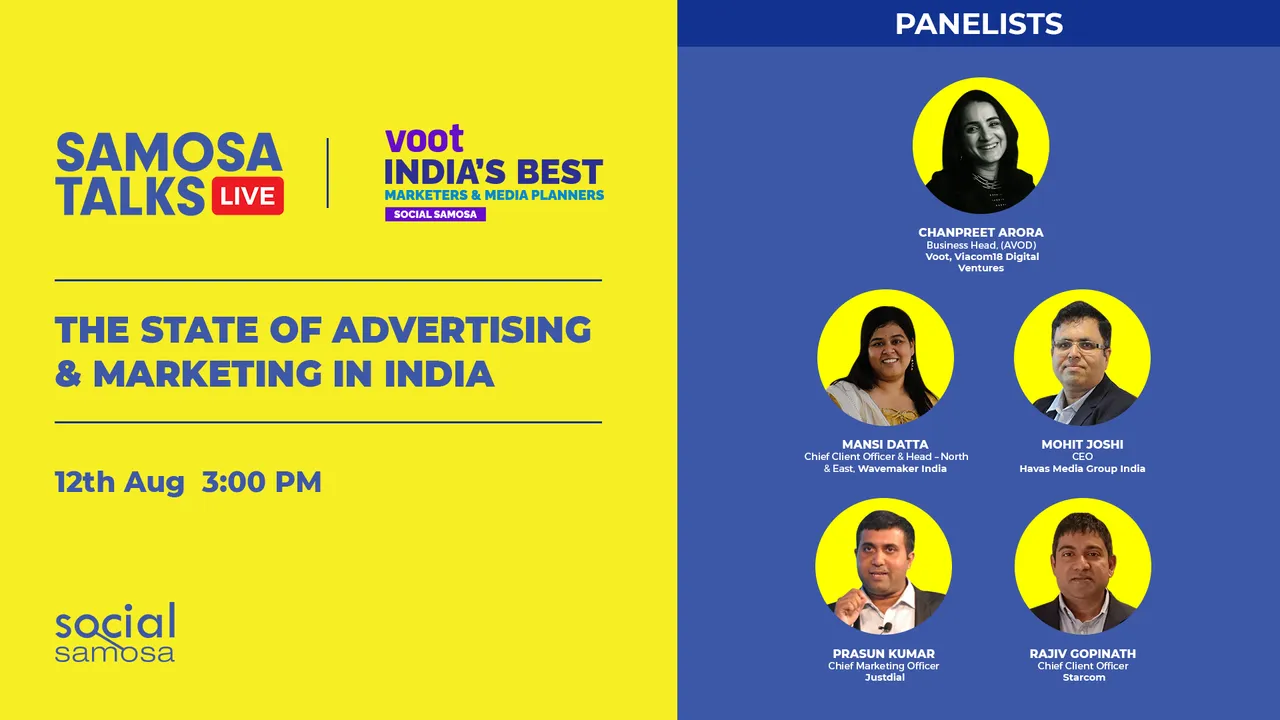 SAMOSA TALKS LIVE

voot
INDIA'S BEST
MARKETERS & MEDIA PLANNERS
SOCIAL SAMOSA

THE STATE OF ADVERTISING & MARKETING IN INDIA

12th Aug 3:00 PM

social samosa

PANELISTS

CHANPREET ARORA
Business Head, (AVOD)
Voot, Viacom18 Digital Ventures

MANSI DATTA
Chief Client Officer & Head – North & East, Wavemaker India

MOHIT JOSHI
CEO
Havas Media Group India

PRASUN KUMAR
Chief Marketing Officer
Justdial

RAJIV GOPINATH
Chief Client Officer
Starcom